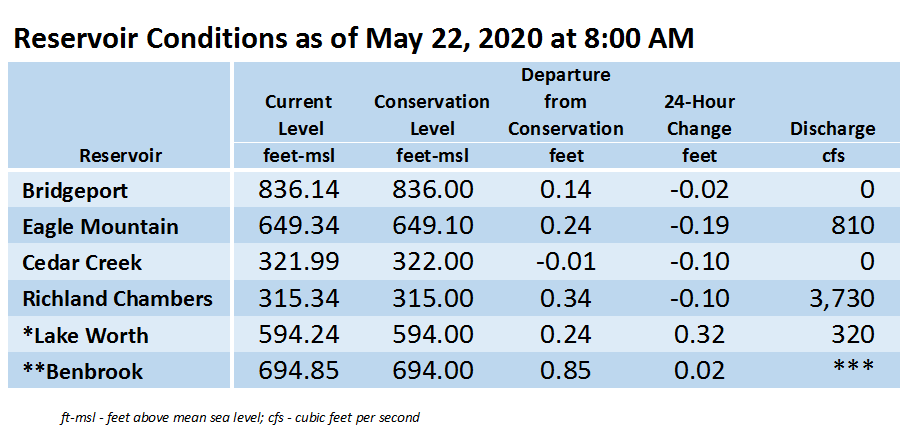 Reservoir Conditions as of May 22, 2020 at 8:00 AM

| Reservoir | Current Level feet-msl | Conservation Level feet-msl | Departure from Conservation feet | 24-Hour Change feet | Discharge cfs |
|---|---|---|---|---|---|
| Bridgeport | 836.14 | 836.00 | 0.14 | -0.02 | 0 |
| Eagle Mountain | 649.34 | 649.10 | 0.24 | -0.19 | 810 |
| Cedar Creek | 321.99 | 322.00 | -0.01 | -0.10 | 0 |
| Richland Chambers | 315.34 | 315.00 | 0.34 | -0.10 | 3,730 |
| *Lake Worth | 594.24 | 594.00 | 0.24 | 0.32 | 320 |
| **Benbrook | 694.85 | 694.00 | 0.85 | 0.02 | *** |

ft-msl - feet above mean sea level; cfs - cubic feet per second